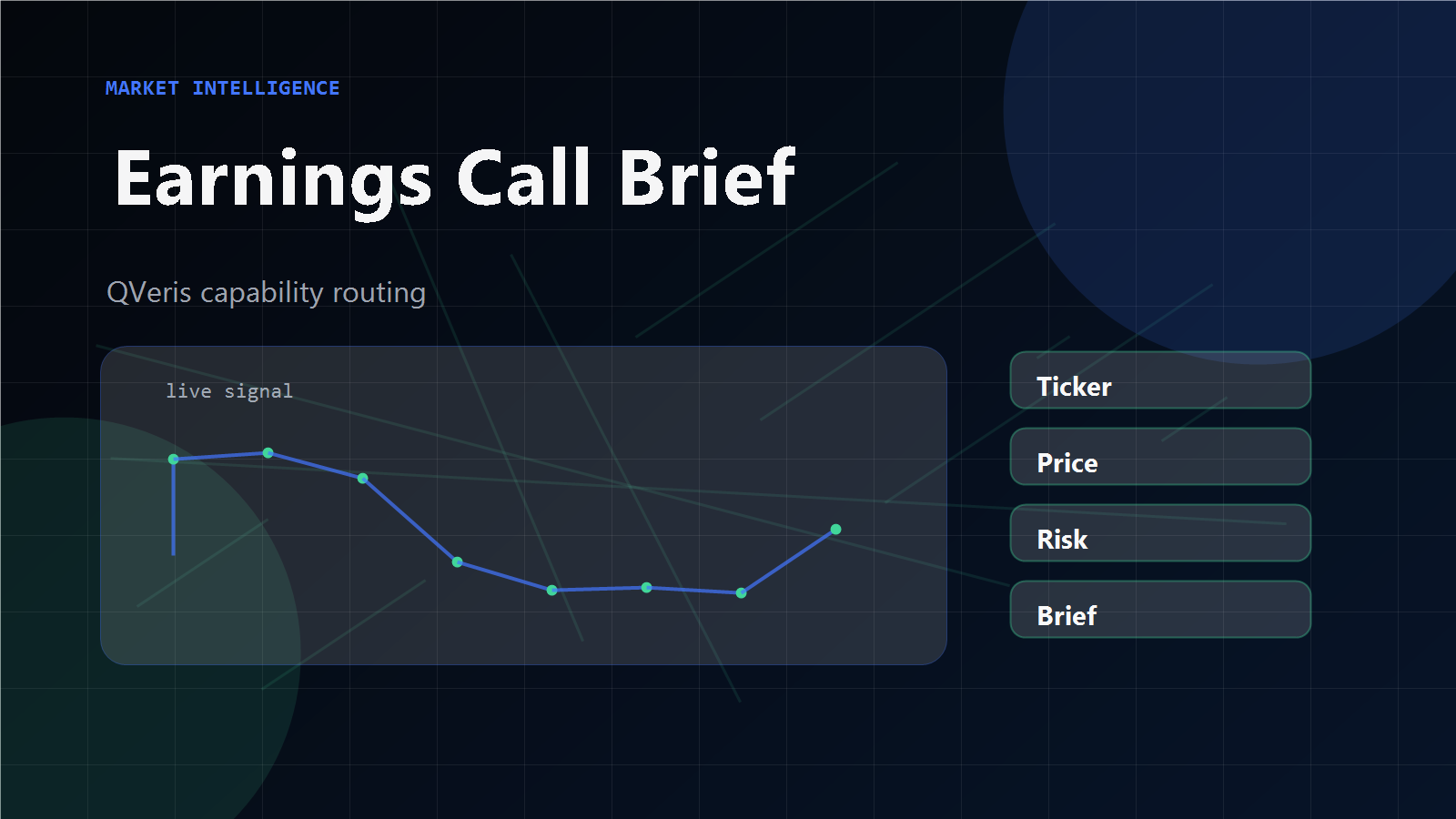 MARKET INTELLIGENCE

Earnings Call Brief

QVeris capability routing

live signal

Ticker

Price

Risk

Brief